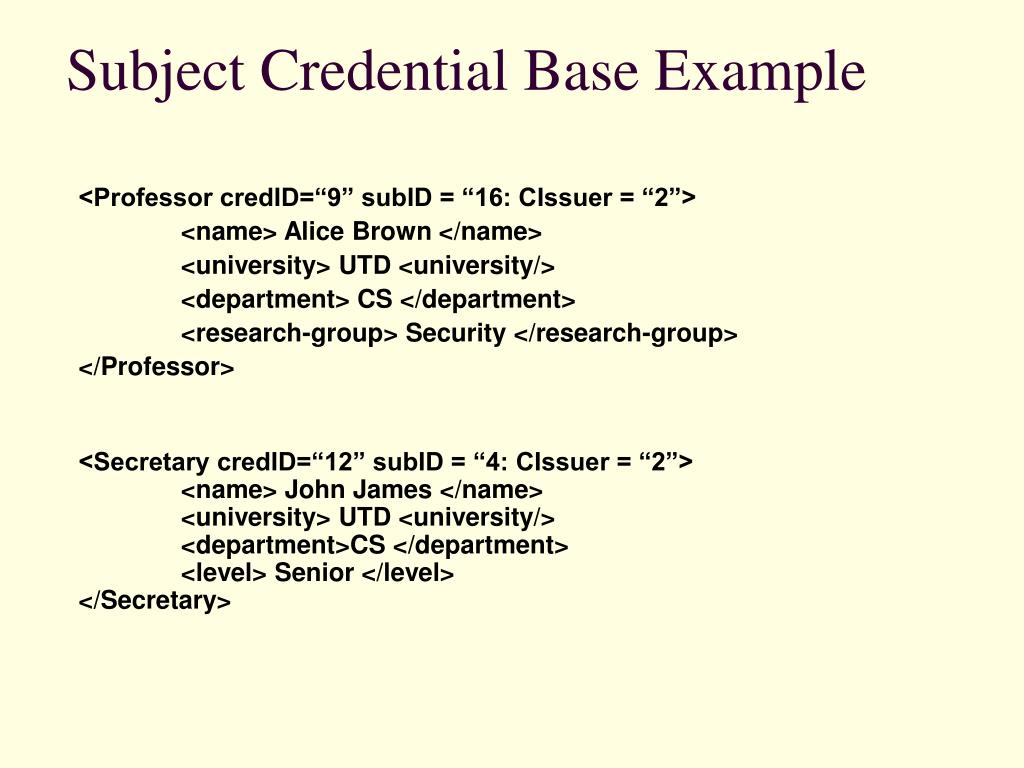 Subject Credential Base Example

<Professor credID=“9” subID = “16: CIssuer = “2”>
<name> Alice Brown </name>
<university> UTD <university/>
<department> CS </department>
<research-group> Security </research-group>
</Professor>

<Secretary credID=“12” subID = “4: CIssuer = “2”>
<name> John James </name>
<university> UTD <university/>
<department>CS </department>
<level> Senior </level>
</Secretary>